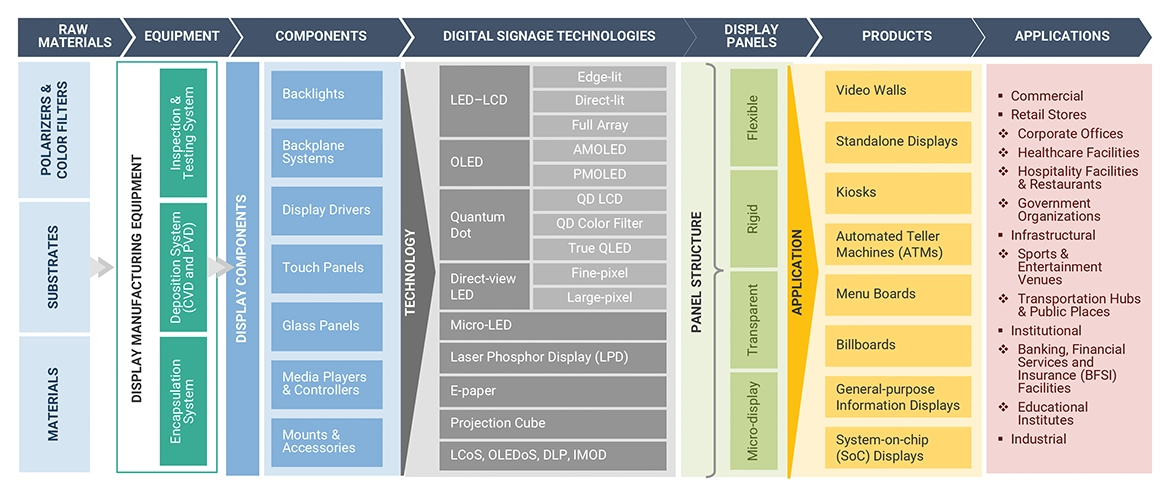 RAW MATERIALS

EQUIPMENT

COMPONENTS

DIGITAL SIGNAGE TECHNOLOGIES

DISPLAY PANELS

PRODUCTS

APPLICATIONS

POLARIZERS & COLOR FILTERS

SUBSTRATES

MATERIALS

DISPLAY MANUFACTURING EQUIPMENT

Inspection & Testing System

Deposition System (CVD and PVD)

Encapsulation System

DISPLAY COMPONENTS

Backlights

Backplane Systems

Display Drivers

Touch Panels

Glass Panels

Media Players & Controllers

Mounts & Accessories

TECHNOLOGY

LED–LCD

Edge-lit

Direct-lit

Full Array

OLED

AMOLED

PMOLED

Quantum Dot

QD LCD

QD Color Filter

True QLED

Direct-view LED

Fine-pixel

Large-pixel

Micro-LED

Laser Phosphor Display (LPD)

E-paper

Projection Cube

LCoS, OLEDoS, DLP, IMOD

PANEL STRUCTURE

Flexible

Rigid

Transparent

Micro-display

APPLICATION

Video Walls

Standalone Displays

Kiosks

Automated Teller Machines (ATMs)

Menu Boards

Billboards

General-purpose Information Displays

System-on-chip (SoC) Displays

▪ Commercial
▪ Retail Stores
❖ Corporate Offices
❖ Healthcare Facilities
❖ Hospitality Facilities & Restaurants
❖ Government Organizations
▪ Infrastructural
❖ Sports & Entertainment Venues
❖ Transportation Hubs & Public Places
▪ Institutional
❖ Banking, Financial Services and Insurance (BFSI) Facilities
❖ Educational Institutes
▪ Industrial